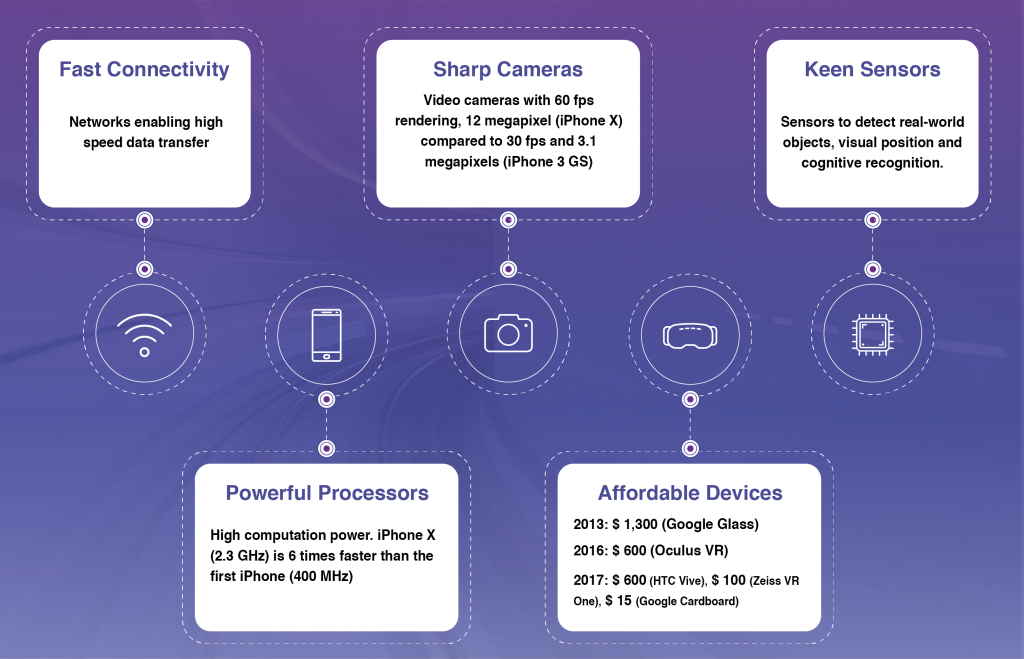 Fast Connectivity

Networks enabling high speed data transfer

Sharp Cameras

Video cameras with 60 fps rendering, 12 megapixel (iPhone X) compared to 30 fps and 3.1 megapixels (iPhone 3 GS)

Keen Sensors

Sensors to detect real-world objects, visual position and cognitive recognition.

Powerful Processors

High computation power. iPhone X (2.3 GHz) is 6 times faster than the first iPhone (400 MHz)

Affordable Devices

2013: $ 1,300 (Google Glass)

2016: $ 600 (Oculus VR)

2017: $ 600 (HTC Vive), $ 100 (Zeiss VR One), $ 15 (Google Cardboard)